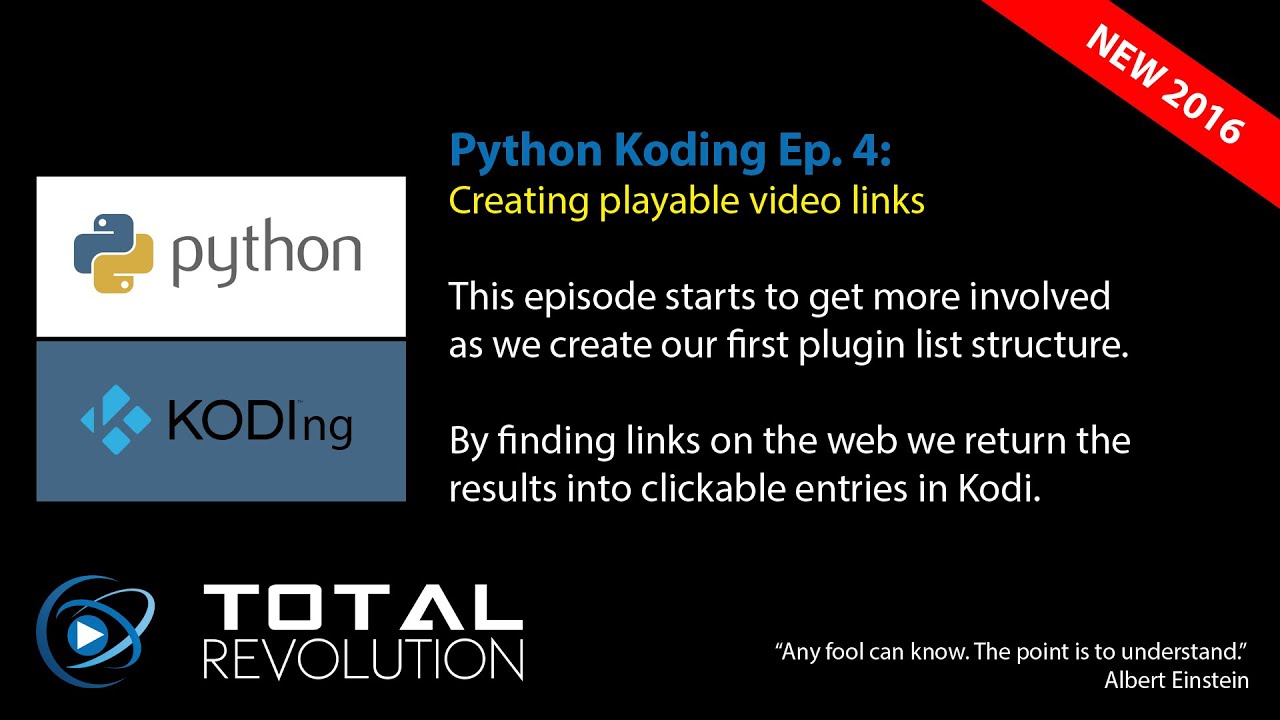 NEW 2016

python

KODIng

Python Koding Ep. 4:
Creating playable video links

This episode starts to get more involved as we create our first plugin list structure.

By finding links on the web we return the results into clickable entries in Kodi.

TOTAL
REVOLUTION

"Any fool can know. The point is to understand."
Albert Einstein